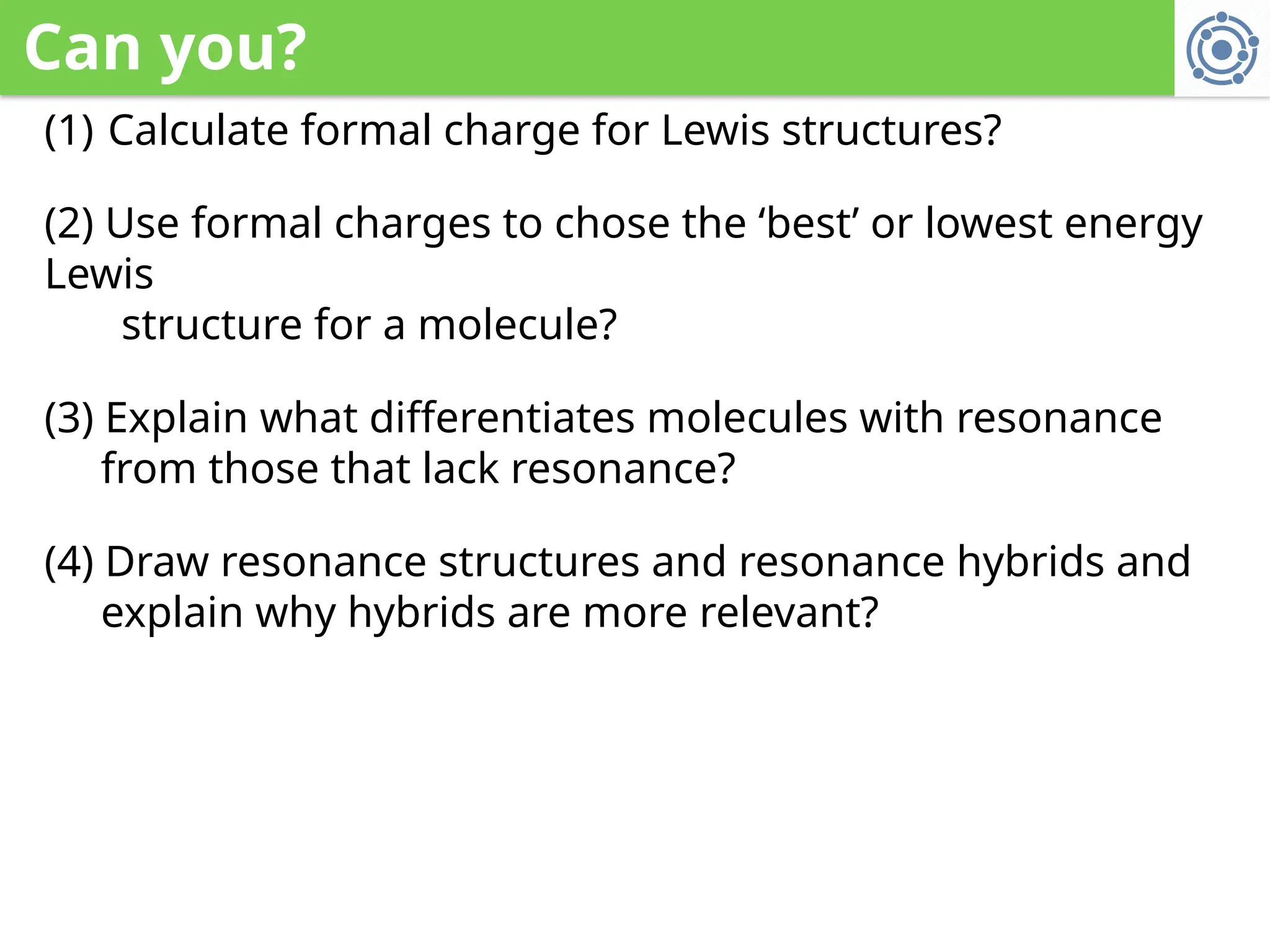 Can you?

(1) Calculate formal charge for Lewis structures?

(2) Use formal charges to chose the ‘best’ or lowest energy Lewis structure for a molecule?

(3) Explain what differentiates molecules with resonance from those that lack resonance?

(4) Draw resonance structures and resonance hybrids and explain why hybrids are more relevant?